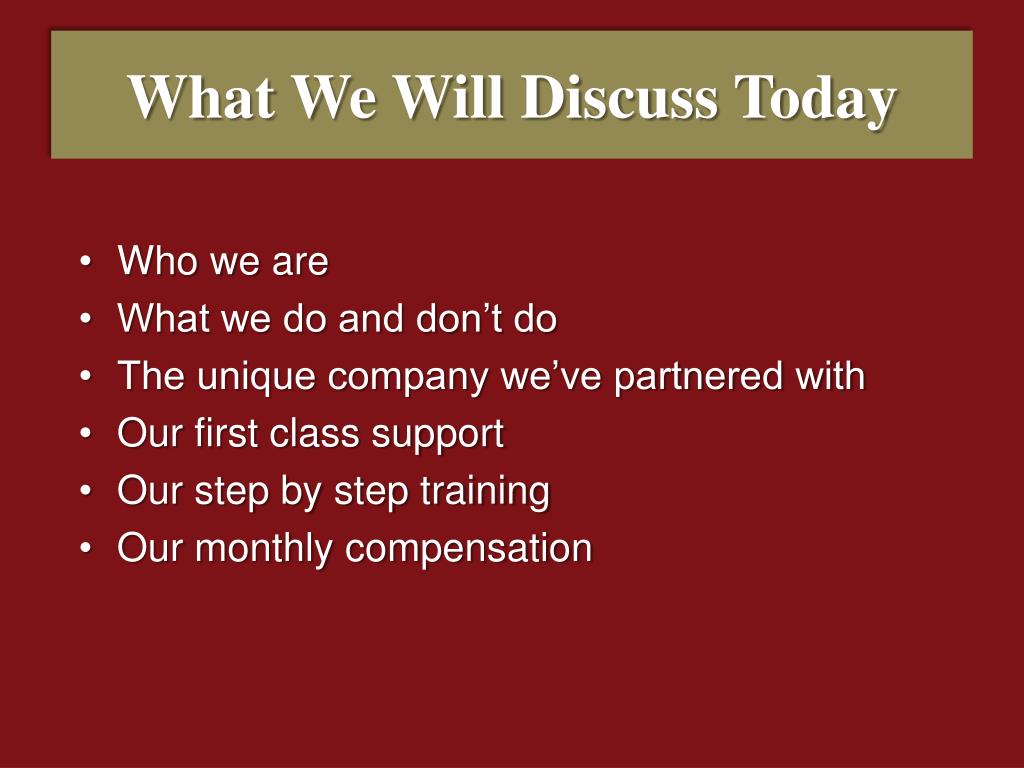 What We Will Discuss Today

• Who we are
• What we do and don’t do
• The unique company we’ve partnered with
• Our first class support
• Our step by step training
• Our monthly compensation